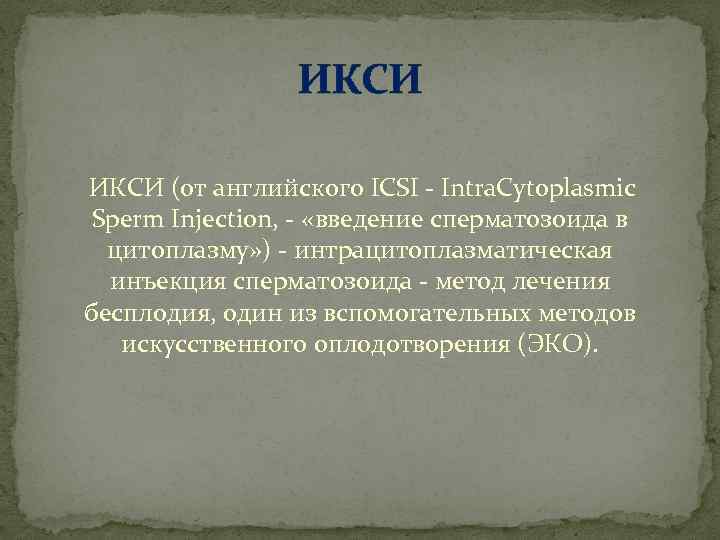 ИКСИ

ИКСИ (от английского ICSI - IntraCytoplasmic Sperm Injection, - «введение сперматозоида в цитоплазму») - интрацитоплазматическая инъекция сперматозоида - метод лечения бесплодия, один из вспомогательных методов искусственного оплодотворения (ЭКО).